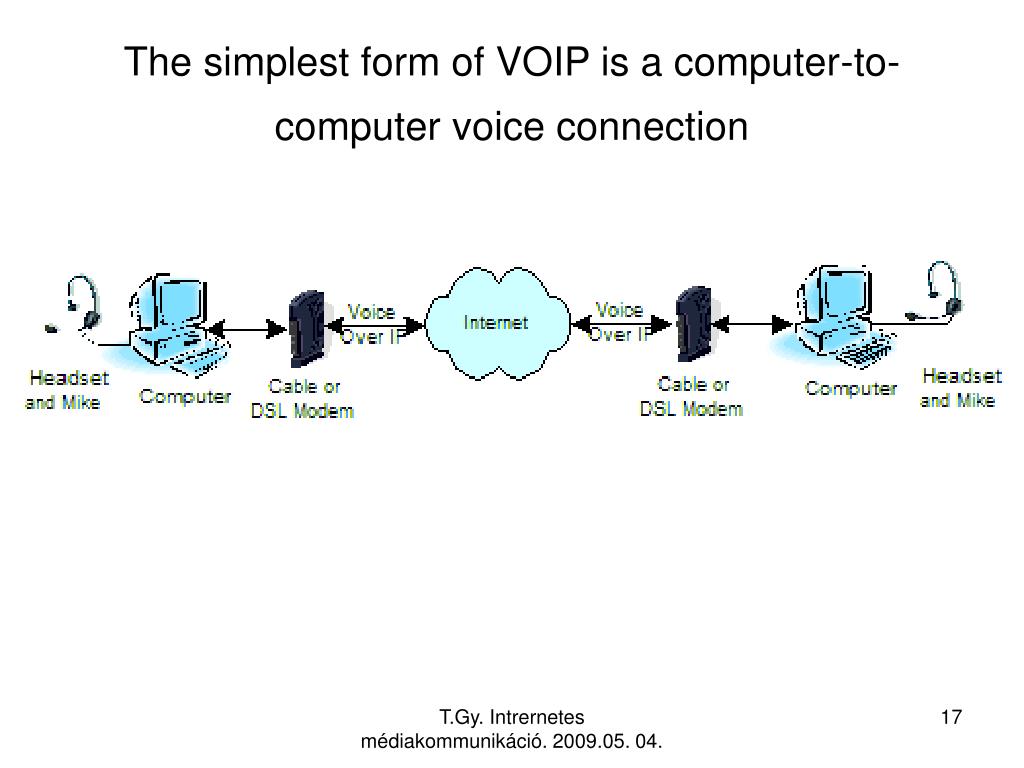 The simplest form of VOIP is a computer-to-computer voice connection

Headset and Mike

Computer

Cable or DSL Modem

Voice Over IP

Internet

Voice Over IP

Cable or DSL Modem

Computer

Headset and Mike

T.Gy. Intrernetes médiakommunikáció. 2009.05. 04.

17